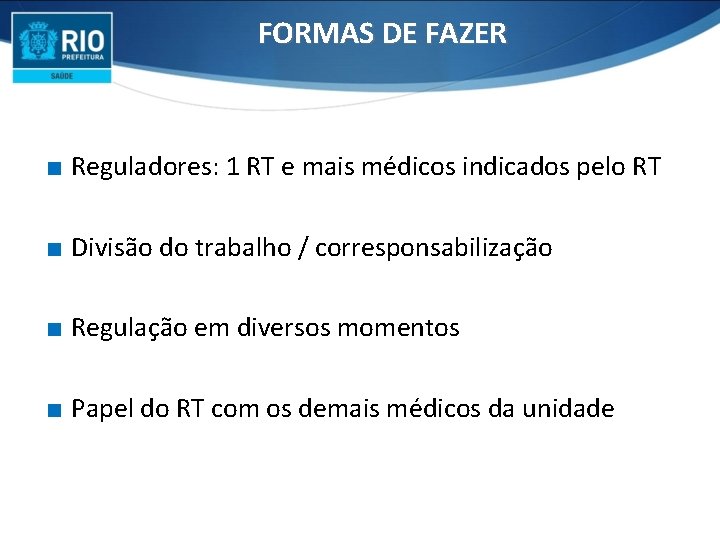 RIO
PREFEITURA
SAÚDE

FORMAS DE FAZER

Reguladores: 1 RT e mais médicos indicados pelo RT

Divisão do trabalho / corresponsabilização

Regulação em diversos momentos

Papel do RT com os demais médicos da unidade